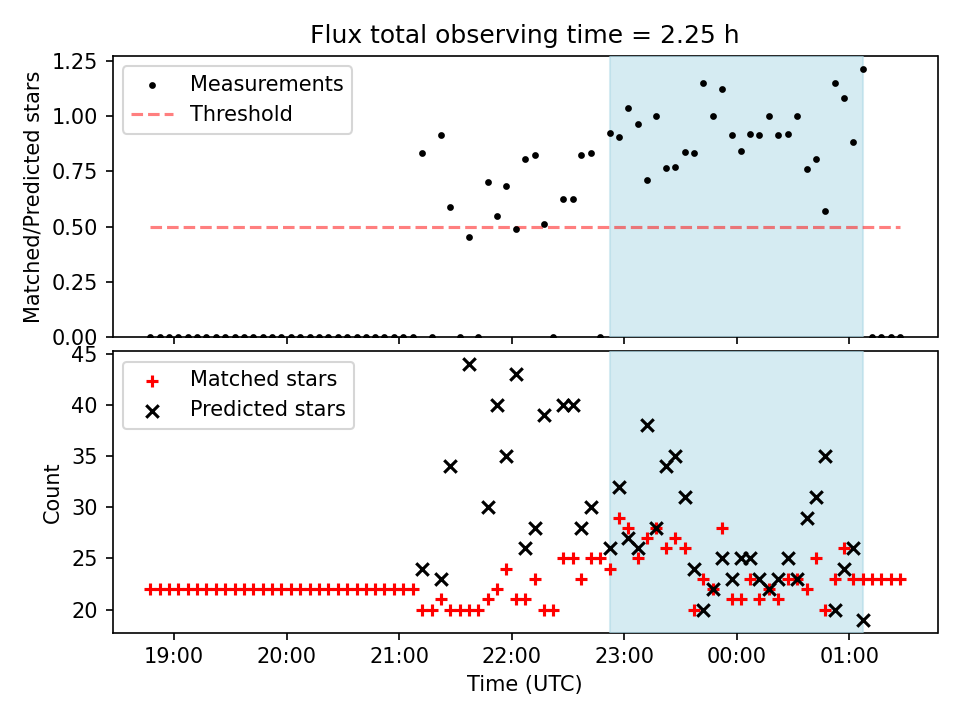 Flux total observing time = 2.25 h

Measurements
Threshold

Matched/Predicted stars

1.25
1.00
0.75
0.50
0.25
0.00

Matched stars
Predicted stars

Count

45
40
35
30
25
20

19:00
20:00
21:00
22:00
23:00
00:00
01:00

Time (UTC)